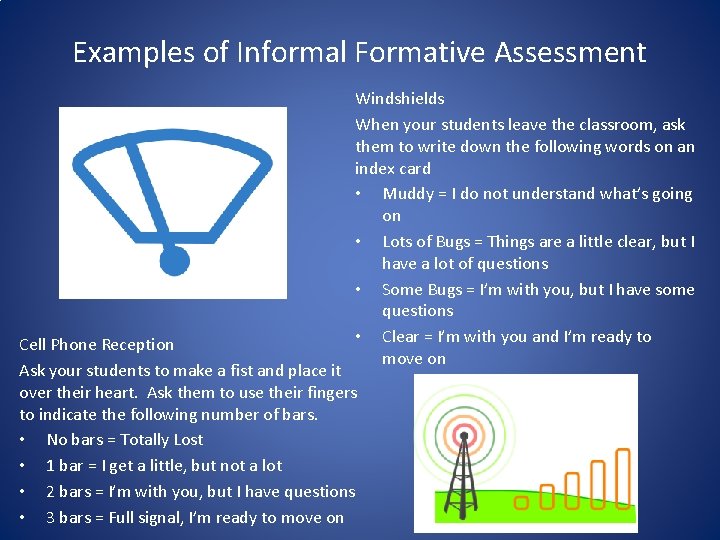 Examples of Informal Formative Assessment

Windshields

When your students leave the classroom, ask them to write down the following words on an index card

• Muddy = I do not understand what's going on
• Lots of Bugs = Things are a little clear, but I have a lot of questions
• Some Bugs = I'm with you, but I have some questions
• Clear = I'm with you and I'm ready to move on

Cell Phone Reception

Ask your students to make a fist and place it over their heart. Ask them to use their fingers to indicate the following number of bars.

• No bars = Totally Lost
• 1 bar = I get a little, but not a lot
• 2 bars = I'm with you, but I have questions
• 3 bars = Full signal, I'm ready to move on